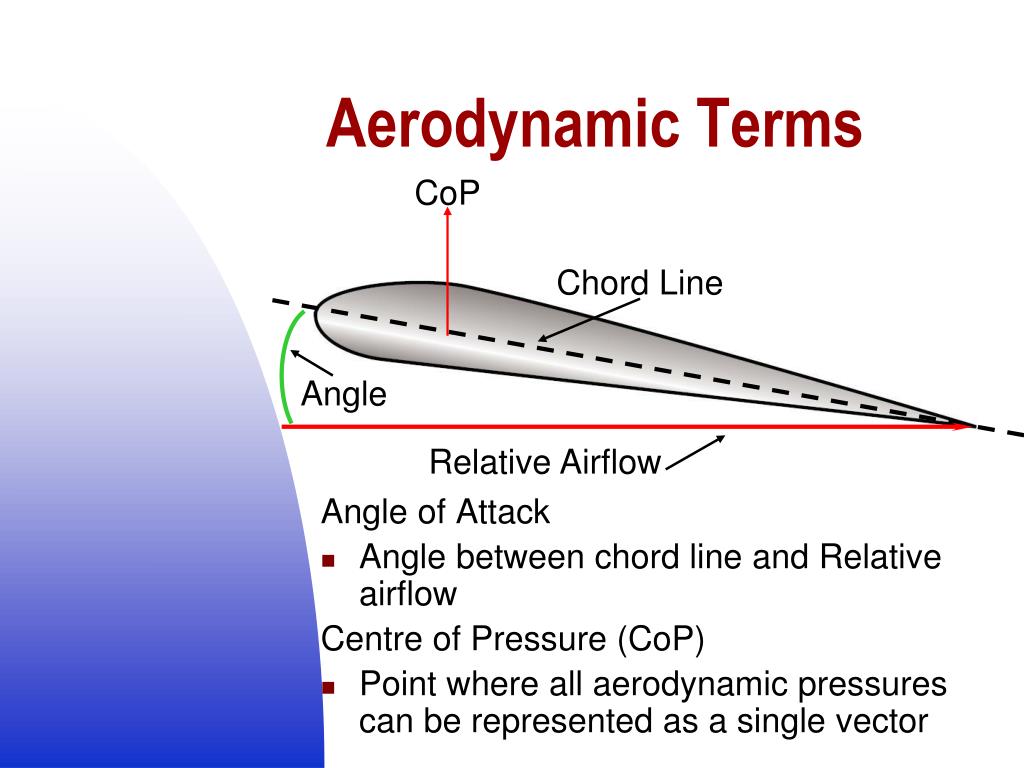 Aerodynamic Terms

CoP

Chord Line

Angle

Relative Airflow

Angle of Attack
- Angle between chord line and Relative airflow

Centre of Pressure (CoP)
- Point where all aerodynamic pressures can be represented as a single vector